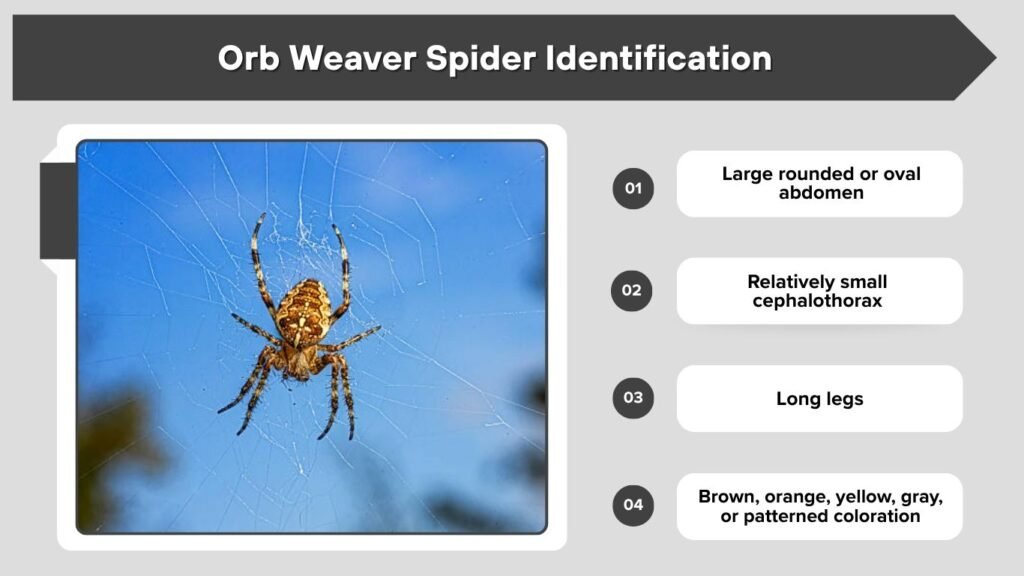 Orb Weaver Spider Identification

01
Large rounded or oval abdomen

02
Relatively small cephalothorax

03
Long legs

04
Brown, orange, yellow, gray, or patterned coloration